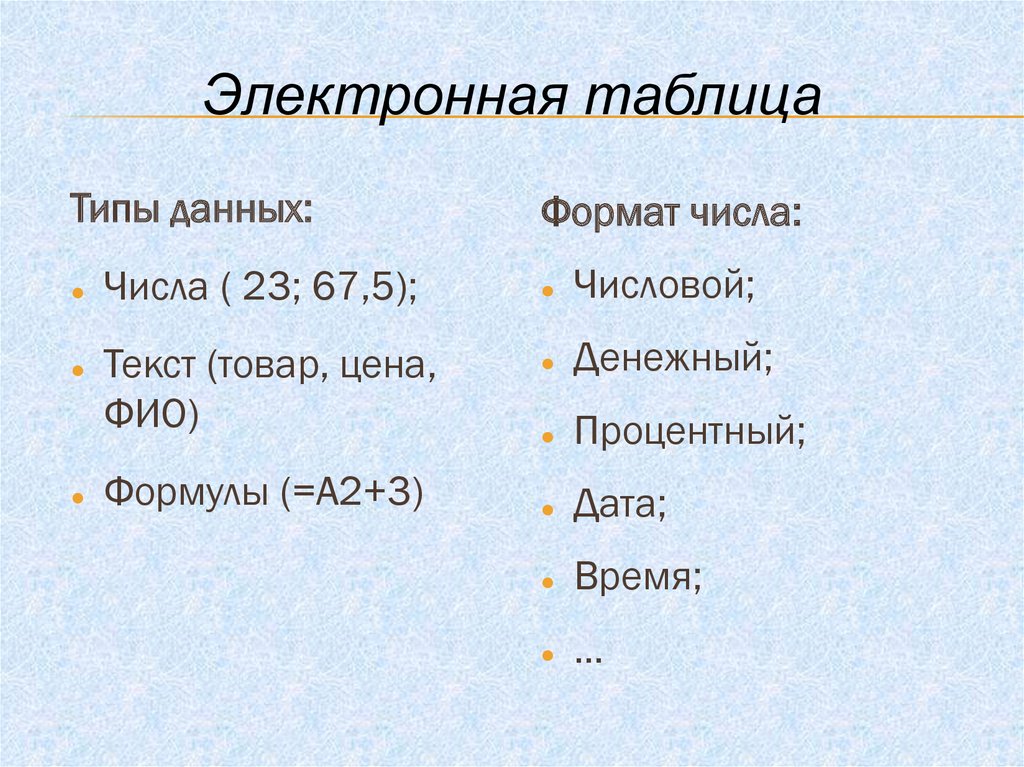 Электронная таблица

Типы данных:

- Числа ( 23; 67,5);
- Текст (товар, цена, ФИО)
- Формулы (=А2+3)

Формат числа:

- Числовой;
- Денежный;
- Процентный;
- Дата;
- Время;
- …